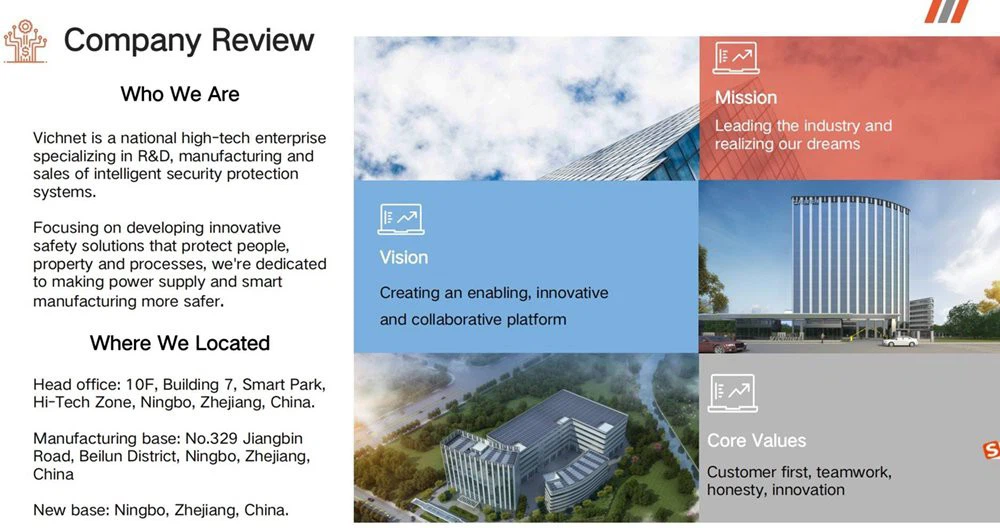 Company Review

Who We Are

Vichnet is a national high-tech enterprise specializing in R&D, manufacturing and sales of intelligent security protection systems.

Focusing on developing innovative safety solutions that protect people, property and processes, we're dedicated to making power supply and smart manufacturing more safer.

Where We Located

Head office: 10F, Building 7, Smart Park, Hi-Tech Zone, Ningbo, Zhejiang, China.

Manufacturing base: No.329 Jiangbin Road, Beilun District, Ningbo, Zhejiang, China

New base: Ningbo, Zhejiang, China.

Mission

Leading the industry and realizing our dreams

Vision

Creating an enabling, innovative and collaborative platform

Core Values

Customer first, teamwork, honesty, innovation